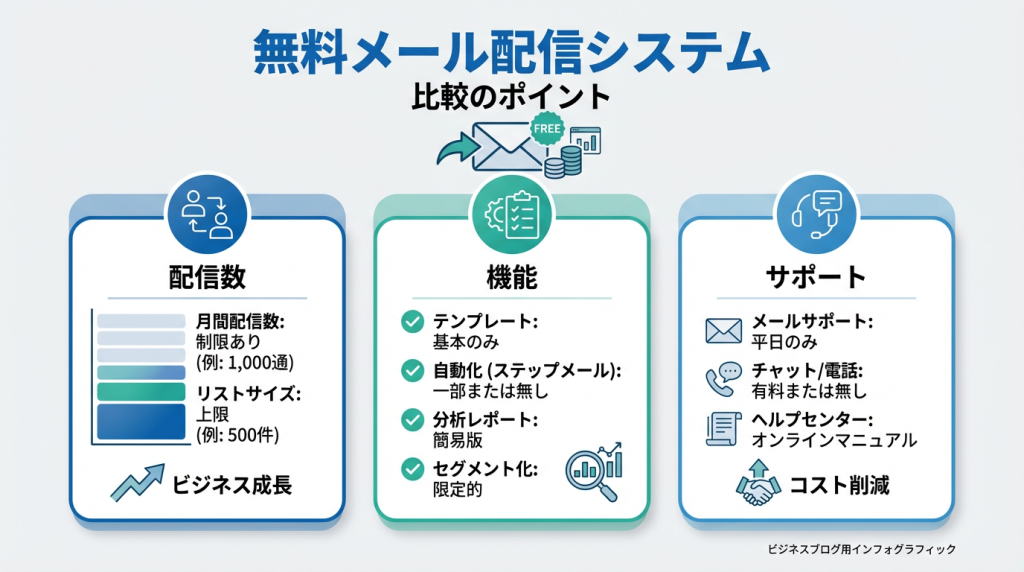 無料メール配信システム

比較のポイント

FREE

配信数

月間配信数:
制限あり
(例: 1,000通)

リストサイズ:
上限
(例: 500件)

ビジネス成長

機能

テンプレート:
基本のみ

自動化 (ステップメール):
一部または無し

分析レポート:
簡易版

セグメント化:
限定的

サポート

メールサポート:
平日のみ

チャット/電話:
有料または無し

ヘルプセンター:
オンラインマニュアル

コスト削減

ビジネスブログ用インフォグラフィック